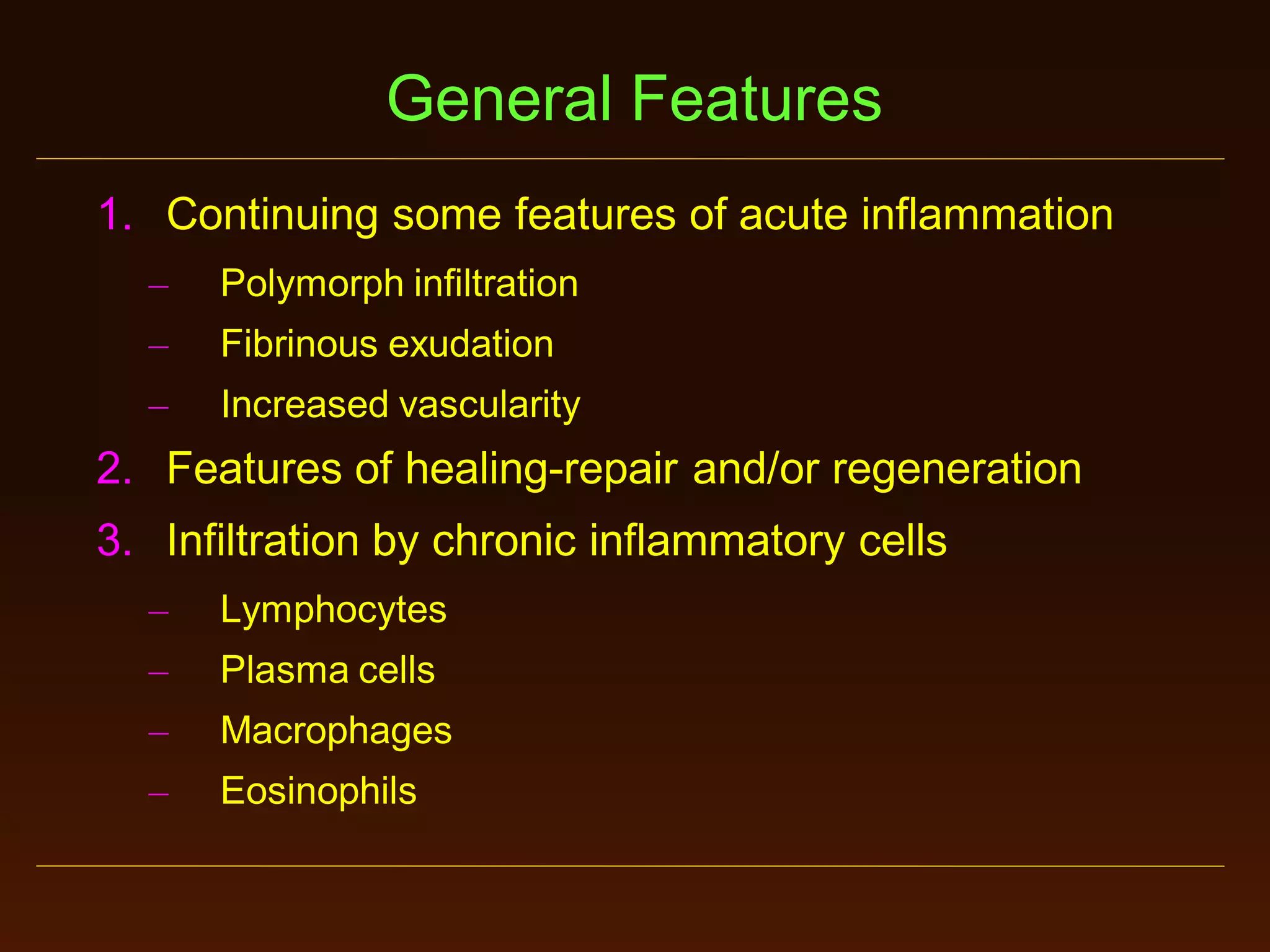 General Features

1. Continuing some features of acute inflammation
– Polymorph infiltration
– Fibrinous exudation
– Increased vascularity
2. Features of healing-repair and/or regeneration
3. Infiltration by chronic inflammatory cells
– Lymphocytes
– Plasma cells
– Macrophages
– Eosinophils